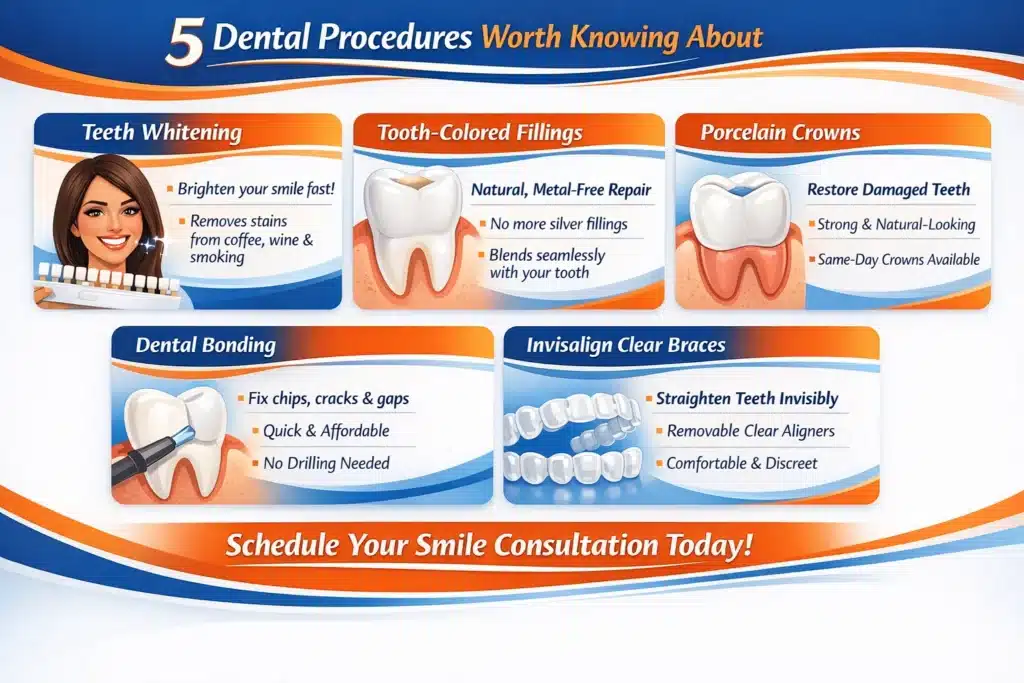 5 Dental Procedures Worth Knowing About

Teeth Whitening

Brighten your smile fast!

Removes stains from coffee, wine & smoking

Tooth-Colored Fillings

Natural, Metal-Free Repair

No more silver fillings

Blends seamlessly with your tooth

Porcelain Crowns

Restore Damaged Teeth

Strong & Natural-Looking

Same-Day Crowns Available

Dental Bonding

Fix chips, cracks & gaps

Quick & Affordable

No Drilling Needed

Invisalign Clear Braces

Straighten Teeth Invisibly

Removable Clear Aligners

Comfortable & Discreet

Schedule Your Smile Consultation Today!